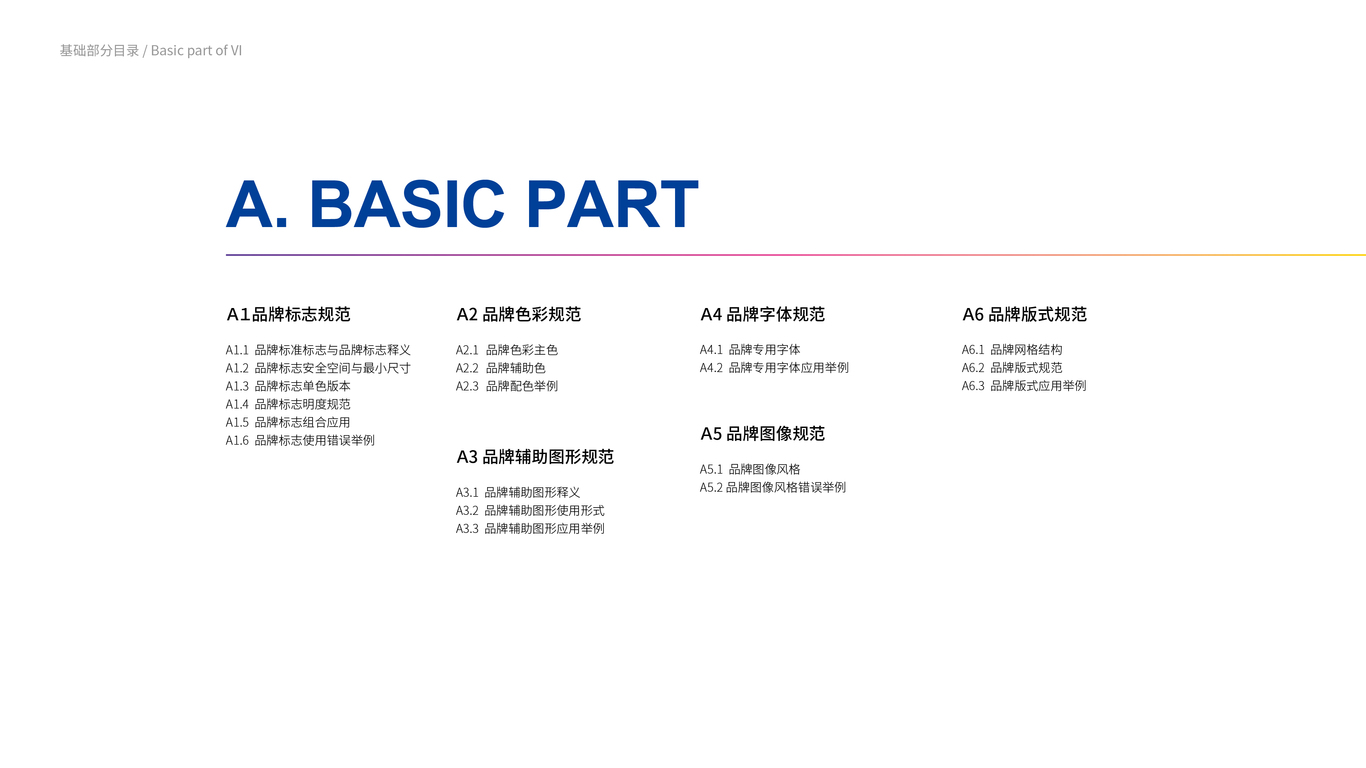 基础部分目录 / Basic part of VI

A. BASIC PART

A1品牌标志规范

A1.1 品牌标准标志与品牌标志释义
A1.2 品牌标志安全空间与最小尺寸
A1.3 品牌标志单色版本
A1.4 品牌标志明度规范
A1.5 品牌标志组合应用
A1.6 品牌标志使用错误举例

A2 品牌色彩规范

A2.1 品牌色彩主色
A2.2 品牌辅助色
A2.3 品牌配色举例

A3 品牌辅助图形规范

A3.1 品牌辅助图形释义
A3.2 品牌辅助图形使用形式
A3.3 品牌辅助图形应用举例

A4 品牌字体规范

A4.1 品牌专用字体
A4.2 品牌专用字体应用举例

A5 品牌图像规范

A5.1 品牌图像风格
A5.2 品牌图像风格错误举例

A6 品牌版式规范

A6.1 品牌网格结构
A6.2 品牌版式规范
A6.3 品牌版式应用举例